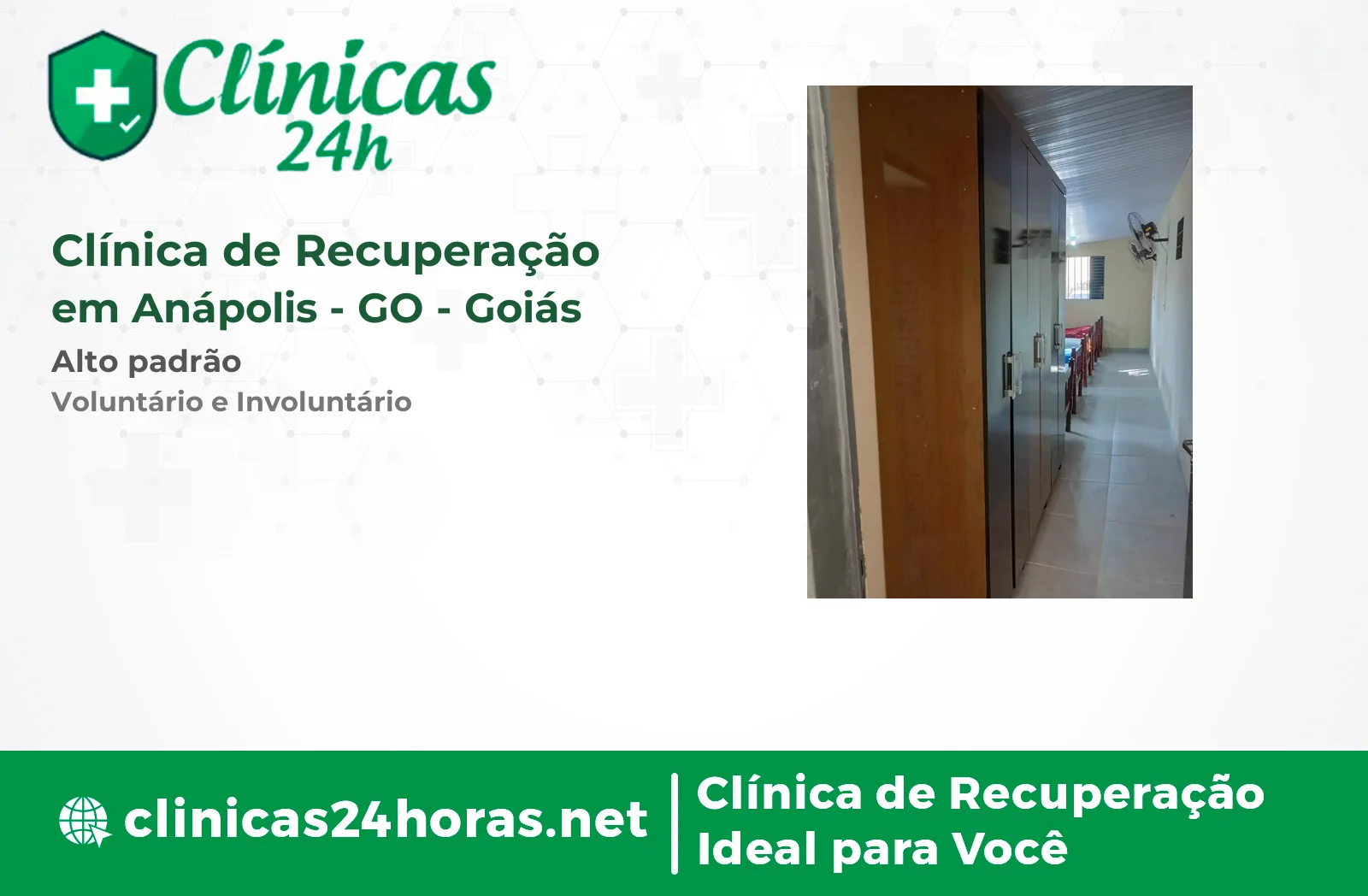 Clínicas 24h

Clínica de Recuperação em Anápolis - GO - Goiás

Alto padrão

Voluntário e Involuntário

clinicas24horas.net

Clínica de Recuperação Ideal para Você